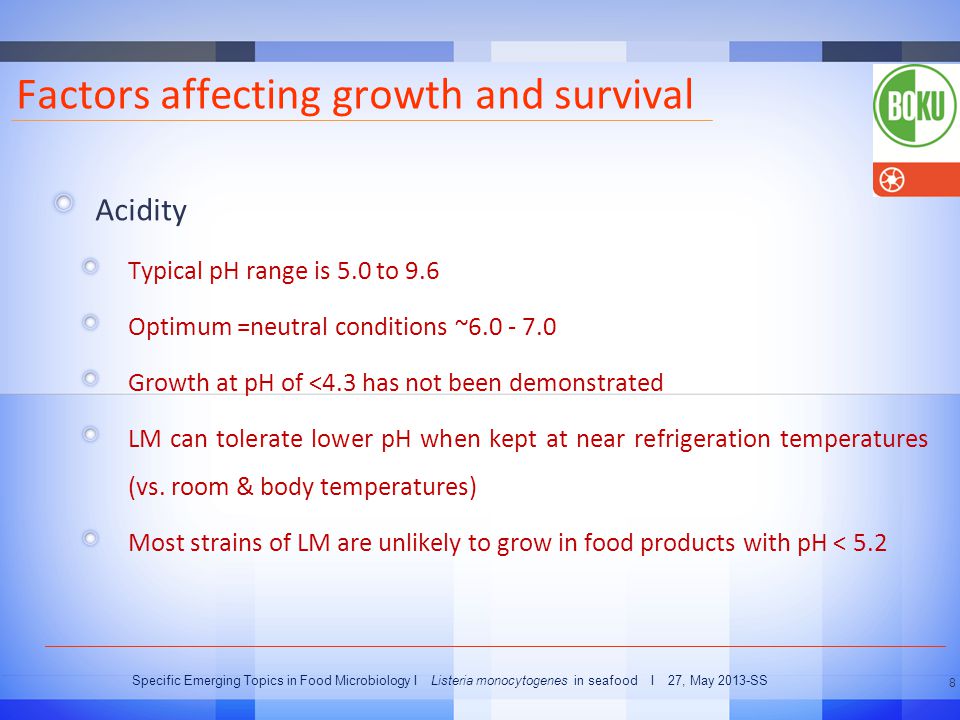 Factors affecting growth and survival

BOKU

Acidity

Typical pH range is 5.0 to 9.6

Optimum =neutral conditions ~6.0 - 7.0

Growth at pH of <4.3 has not been demonstrated

LM can tolerate lower pH when kept at near refrigeration temperatures (vs. room & body temperatures)

Most strains of LM are unlikely to grow in food products with pH < 5.2

Specific Emerging Topics in Food Microbiology I Listeria monocytogenes in seafood I 27, May 2013-SS

8